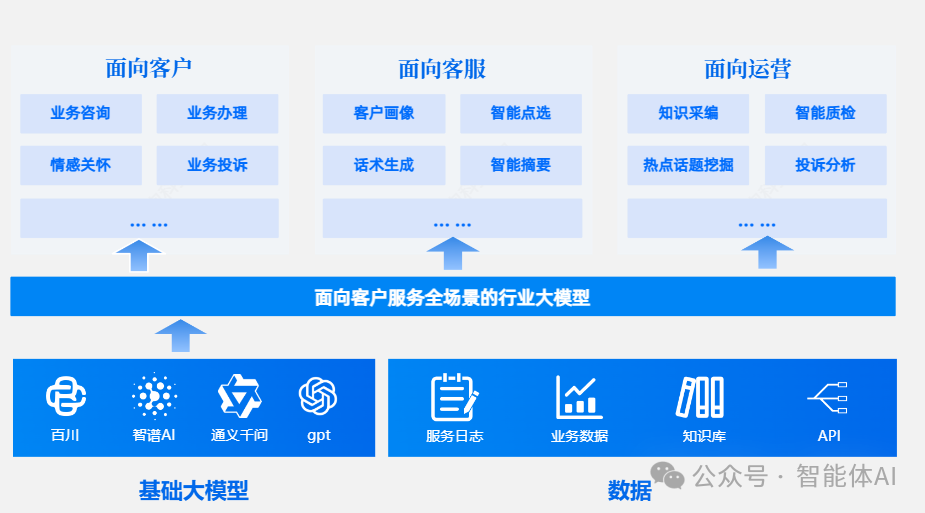 面向客户

业务咨询
业务办理
情感关怀
业务投诉
... ...

面向客服

客户画像
智能点选
话术生成
智能摘要
... ...

面向运营

知识采编
智能质检
热点话题挖掘
投诉分析
... ...

面向客户服务全场景的行业大模型

百川
智谱AI
通义千问
gpt

服务日志
业务数据
知识库
API

基础大模型

数据

公众号 · 智能体AI